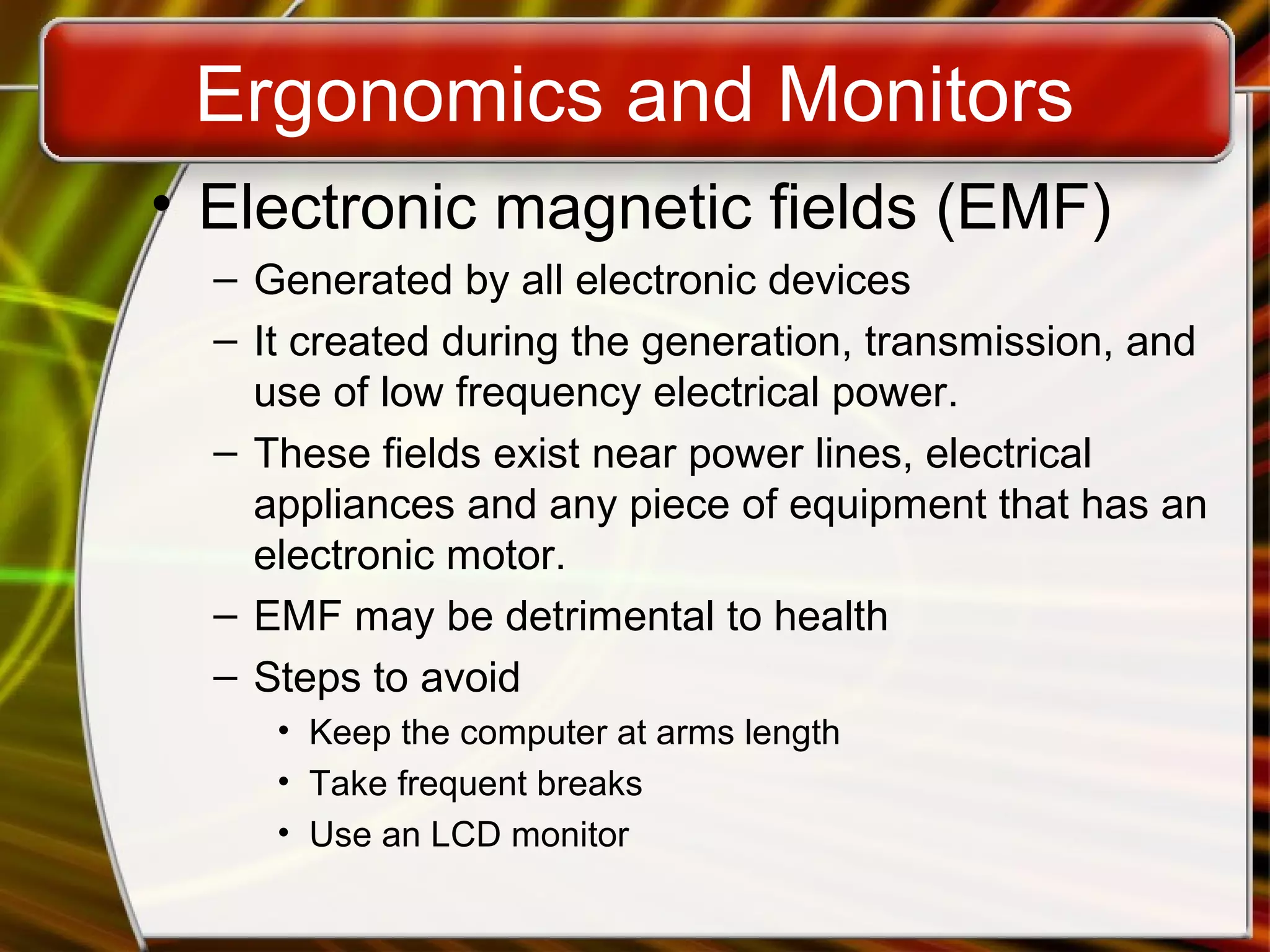 Ergonomics and Monitors

• Electronic magnetic fields (EMF)

– Generated by all electronic devices

– It created during the generation, transmission, and use of low frequency electrical power.

– These fields exist near power lines, electrical appliances and any piece of equipment that has an electronic motor.

– EMF may be detrimental to health

– Steps to avoid

• Keep the computer at arms length

• Take frequent breaks

• Use an LCD monitor